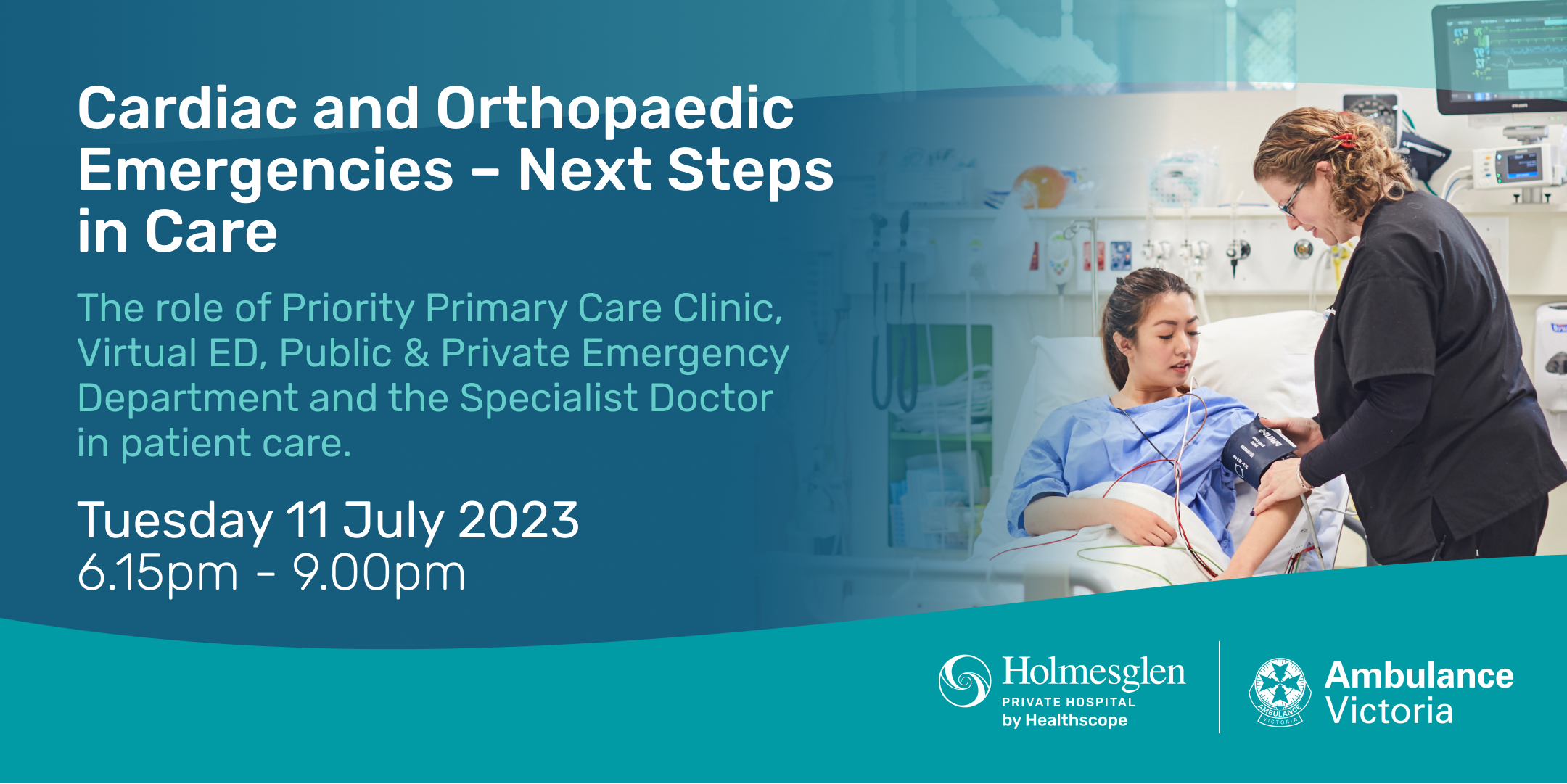 Cardiac and Orthopaedic Emergencies – Next Steps in Care

The role of Priority Primary Care Clinic, Virtual ED, Public & Private Emergency Department and the Specialist Doctor in patient care.

Tuesday 11 July 2023
6.15pm - 9.00pm

Holmesglen
PRIVATE HOSPITAL
by Healthscope

AMBULANCE VICTORIA

Ambulance
Victoria